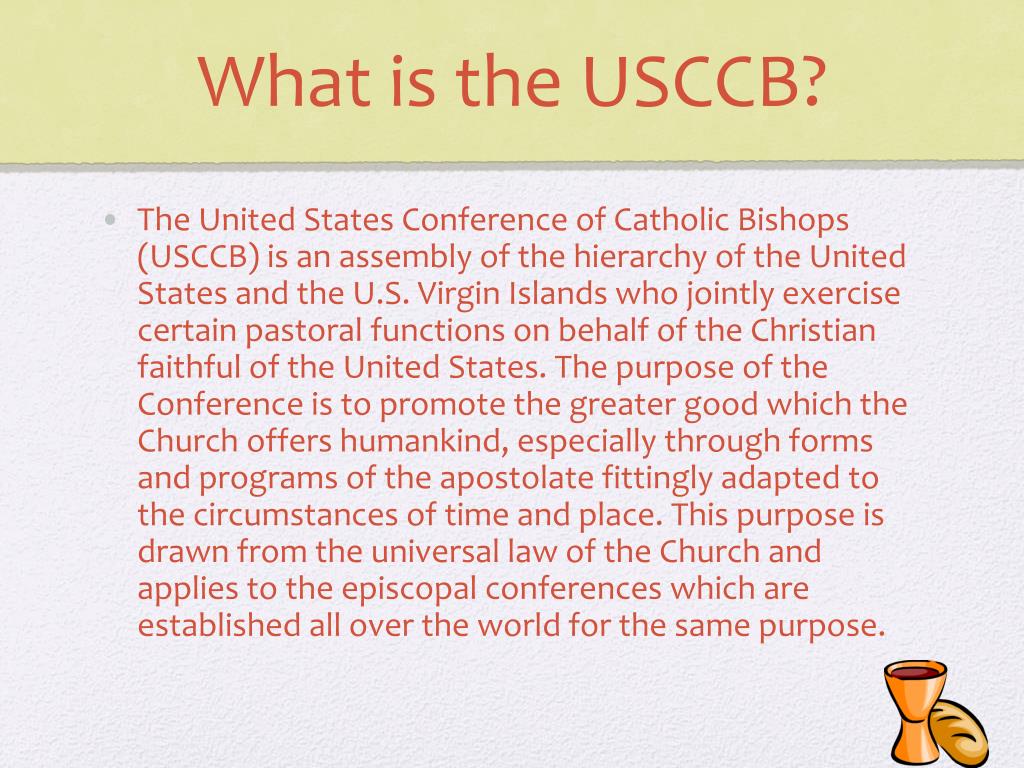 What is the USCCB?

• The United States Conference of Catholic Bishops (USCCB) is an assembly of the hierarchy of the United States and the U.S. Virgin Islands who jointly exercise certain pastoral functions on behalf of the Christian faithful of the United States. The purpose of the Conference is to promote the greater good which the Church offers humankind, especially through forms and programs of the apostolate fittingly adapted to the circumstances of time and place. This purpose is drawn from the universal law of the Church and applies to the episcopal conferences which are established all over the world for the same purpose.